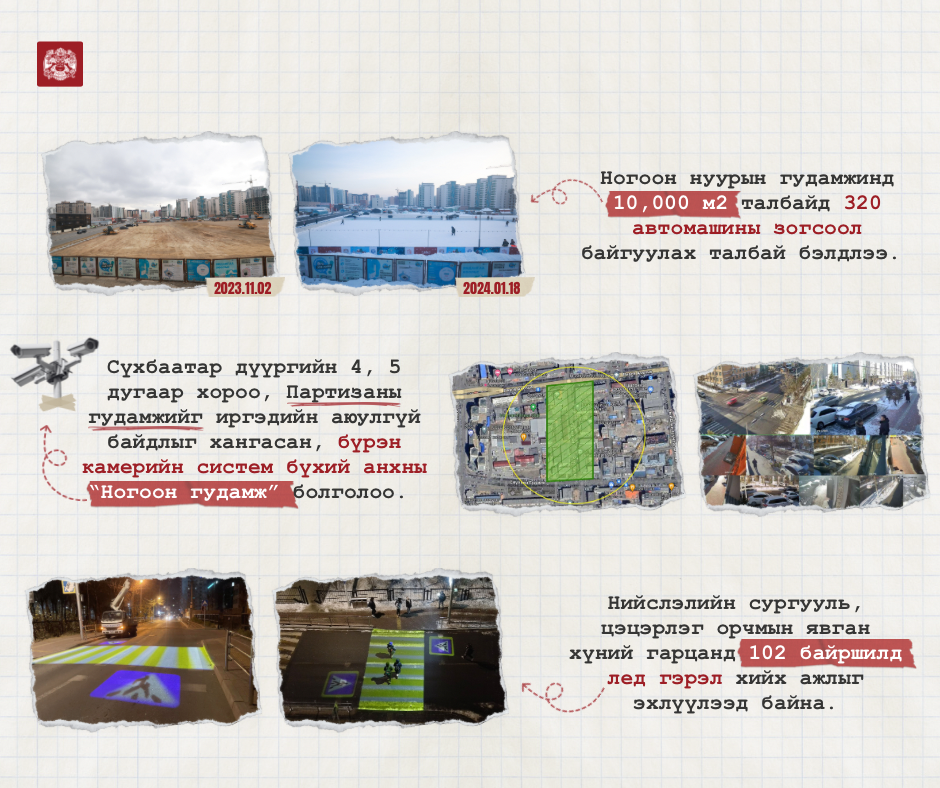 2023.11.02

2024.01.18

Ногоон нуурын гудамжинд 10,000 м2 талбайд 320 автомашины зогсоол байгуулах талбай бэлдлээ.

Сүхбаатар дүүргийн 4, 5 дугаар хороо, Партизаны гудамжийг иргэдийн аюулгүй байдлыг хангасан, бүрэн камерийн систем бүхий анхны "Ногоон гудамж" болголоо.

Нийслэлийн сургууль, цэцэрлэг орчмын явган хүний гарцанд 102 байршилд лед гэрэл хийх ажлыг эхлүүлээд байна.